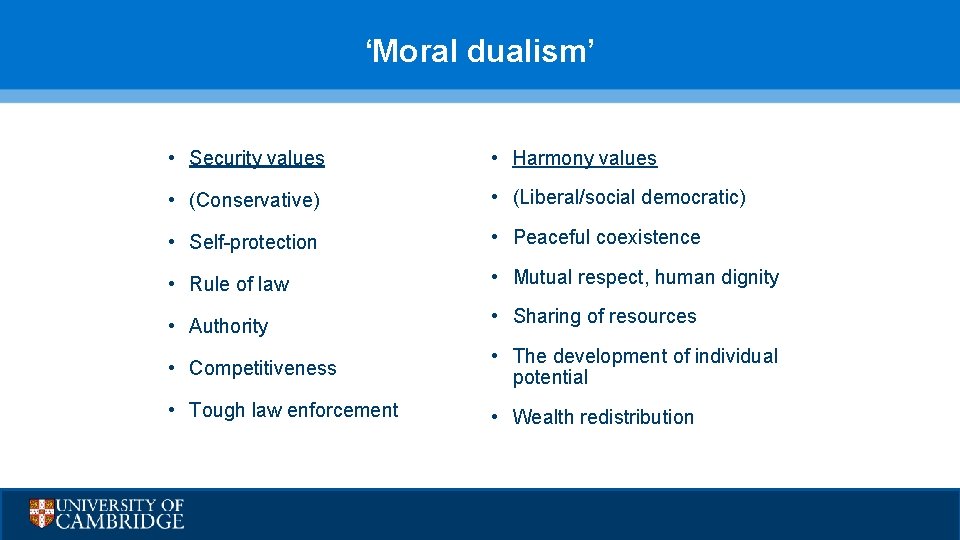 'Moral dualism'

• Security values
• (Conservative)
• Self-protection
• Rule of law
• Authority
• Competitiveness
• Tough law enforcement

• Harmony values
• (Liberal/social democratic)
• Peaceful coexistence
• Mutual respect, human dignity
• Sharing of resources
• The development of individual potential
• Wealth redistribution

UNIVERSITY OF CAMBRIDGE